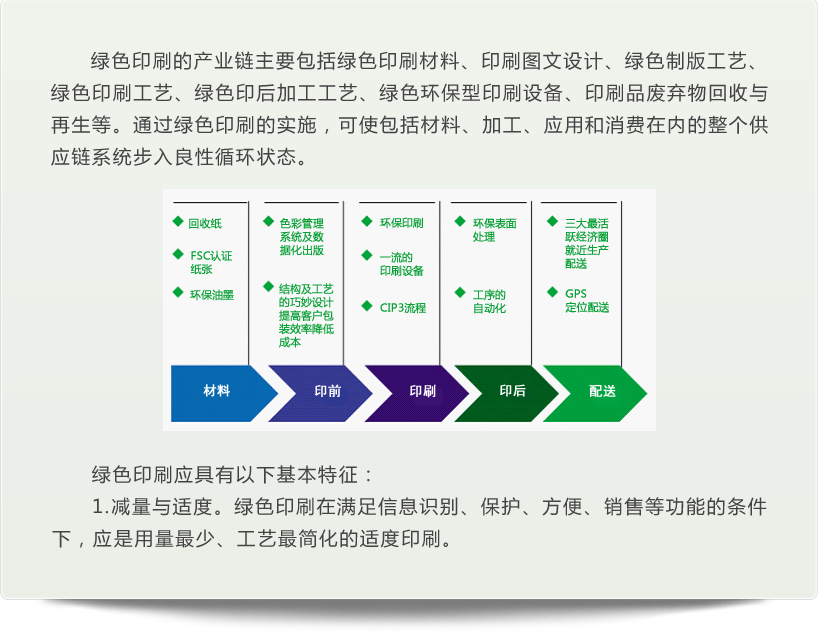 绿色印刷的产业链主要包括绿色印刷材料、印刷图文设计、绿色制版工艺、绿色印刷工艺、绿色印后加工工艺、绿色环保型印刷设备、印刷品废弃物回收与再生等。通过绿色印刷的实施，可使包括材料、加工、应用和消费在内的整个供应链系统步入良性循环状态。

回收纸
FSC认证纸张
环保油墨

色彩管理系统及数据化出版
结构及工艺的巧妙设计提高客户包装效率降低成本

环保印刷
一流的印刷设备
CIP3流程

环保表面处理
工序的自动化

三大最活跃经济圈就近生产配送
GPS定位配送

材料
印前
印刷
印后
配送

绿色印刷应具有以下基本特征：

1.减量与适度。绿色印刷在满足信息识别、保护、方便、销售等功能的条件下，应是用量最少、工艺最简化的适度印刷。